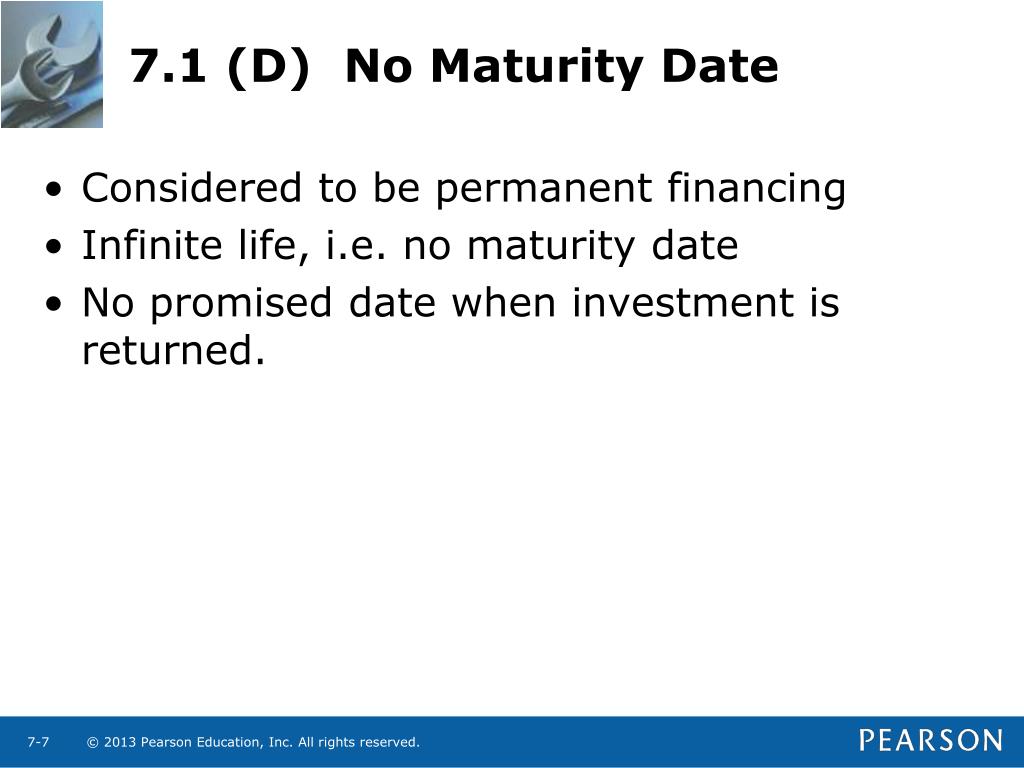 7.1 (D) No Maturity Date

• Considered to be permanent financing
• Infinite life, i.e. no maturity date
• No promised date when investment is returned.

7-7 © 2013 Pearson Education, Inc. All rights reserved.

PEARSON